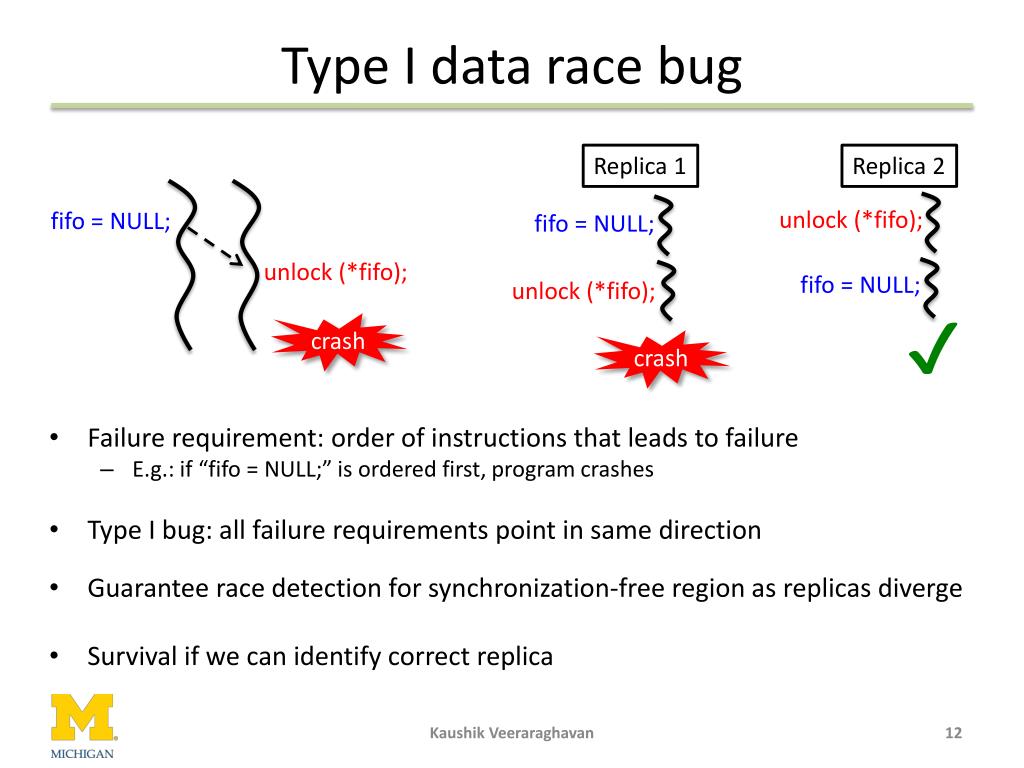 Type I data race bug

fifo = NULL;

unlock (*fifo);

crash

Replica 1

fifo = NULL;

unlock (*fifo);

crash

Replica 2

unlock (*fifo);

fifo = NULL;

✓

• Failure requirement: order of instructions that leads to failure
  – E.g.: if “fifo = NULL;” is ordered first, program crashes

• Type I bug: all failure requirements point in same direction

• Guarantee race detection for synchronization-free region as replicas diverge

• Survival if we can identify correct replica

M
MICHIGAN

Kaushik Veeraraghavan

12